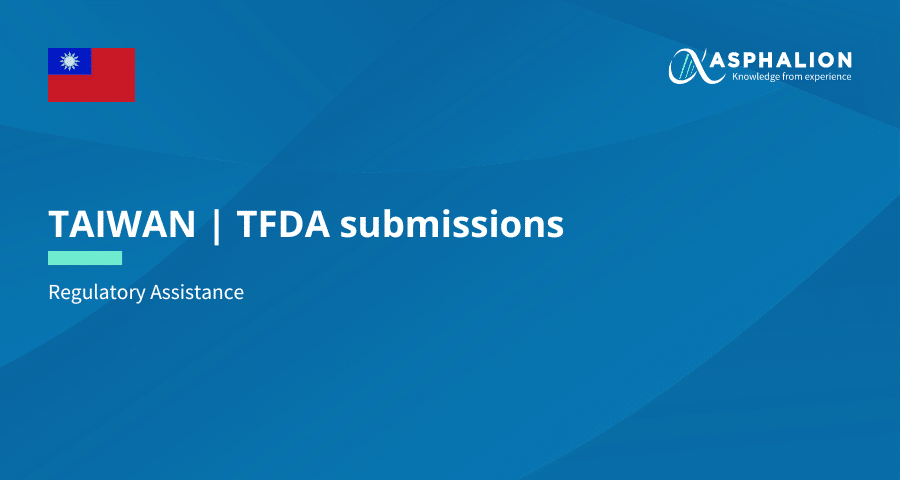 ASPHALION
Knowledge from experience

TAIWAN | TFDA submissions

Regulatory Assistance